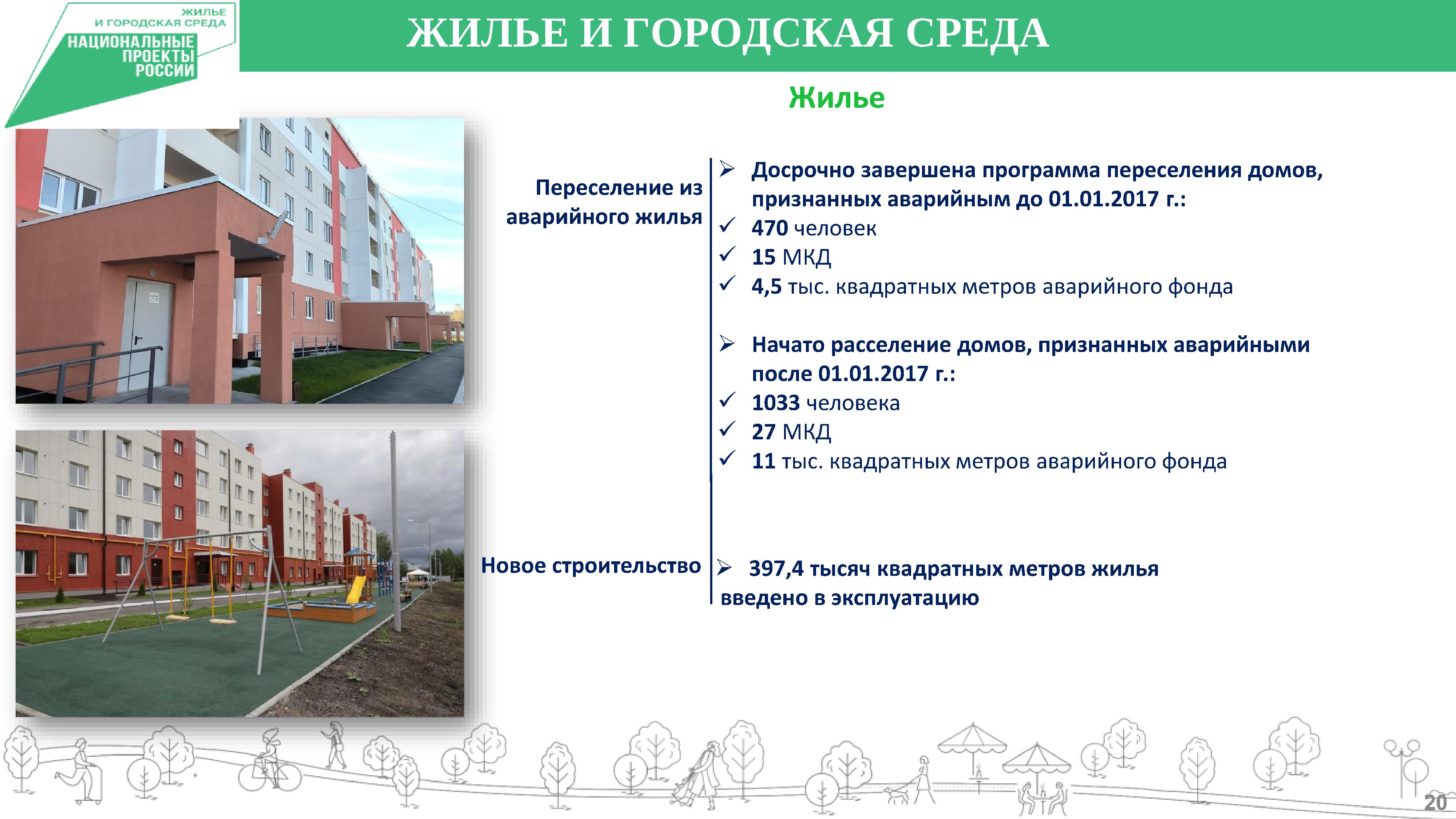 ЖИЛЬЕ И ГОРОДСКАЯ СРЕДА
НАЦИОНАЛЬНЫЕ ПРОЕКТЫ РОССИИ

ЖИЛЬЕ И ГОРОДСКАЯ СРЕДА

Жилье

Переселение из аварийного жилья

➢ Досрочно завершена программа переселения домов, признанных аварийным до 01.01.2017 г.:
✓ 470 человек
✓ 15 МКД
✓ 4,5 тыс. квадратных метров аварийного фонда

➢ Начато расселение домов, признанных аварийными после 01.01.2017 г.:
✓ 1033 человека
✓ 27 МКД
✓ 11 тыс. квадратных метров аварийного фонда

Новое строительство

➢ 397,4 тысяч квадратных метров жилья введено в эксплуатацию

20